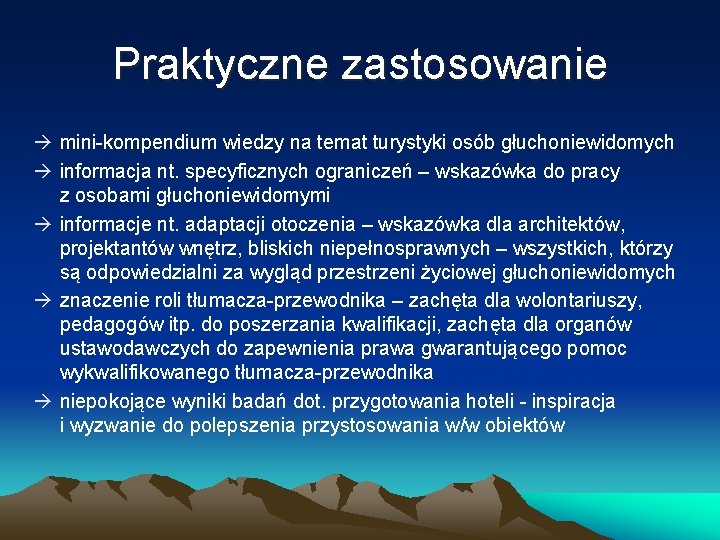 Praktyczne zastosowanie

→ mini-kompendium wiedzy na temat turystyki osób głuchoniewidomych

→ informacja nt. specyficznych ograniczeń – wskazówka do pracy z osobami głuchoniewidomymi

→ informacje nt. adaptacji otoczenia – wskazówka dla architektów, projektantów wnętrz, bliskich niepełnosprawnych – wszystkich, którzy są odpowiedzialni za wygląd przestrzeni życiowej głuchoniewidomych

→ znaczenie roli tłumacza-przewodnika – zachęta dla wolontariuszy, pedagogów itp. do poszerzania kwalifikacji, zachęta dla organów ustawodawczych do zapewnienia prawa gwarantującego pomoc wykwalifikowanego tłumacza-przewodnika

→ niepokojące wyniki badań dot. przygotowania hoteli - inspiracja i wyzwanie do polepszenia przystosowania w/w obiektów